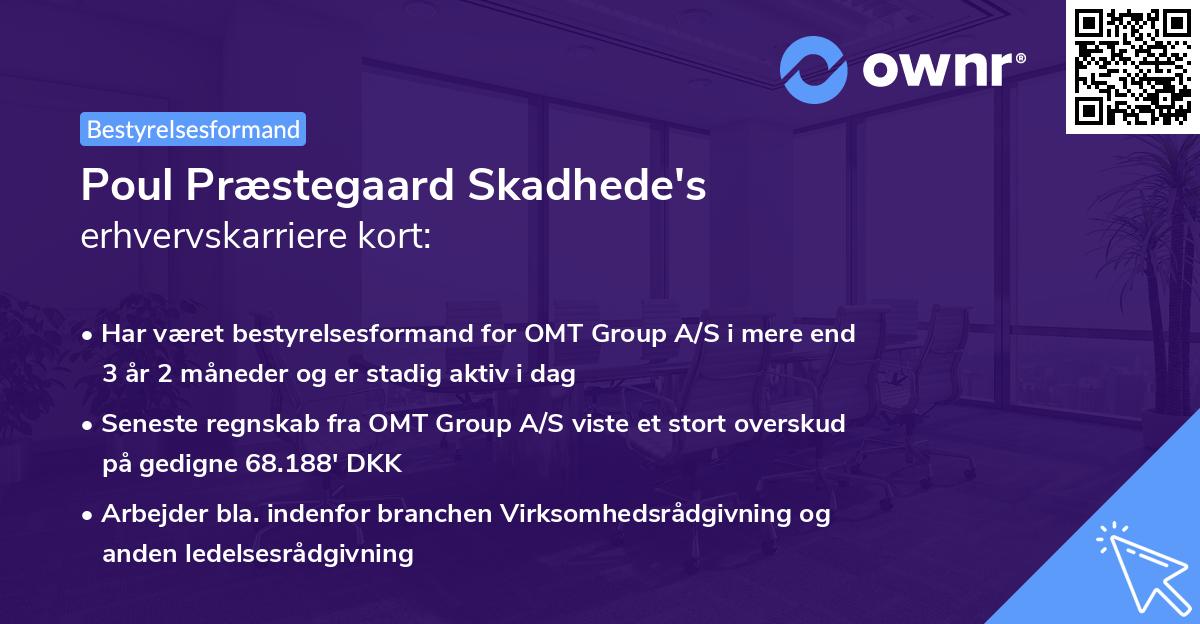 ownr®

Bestyrelsesformand

Poul Præstegaard Skadhede's
erhvervskarriere kort:

• Har været bestyrelsesformand for OMT Group A/S i mere end 3 år 2 måneder og er stadig aktiv i dag

• Seneste regnskab fra OMT Group A/S viste et stort overskud på gedigne 68.188' DKK

• Arbejder bla. indenfor branchen Virksomhedsrådgivning og anden ledelsesrådgivning